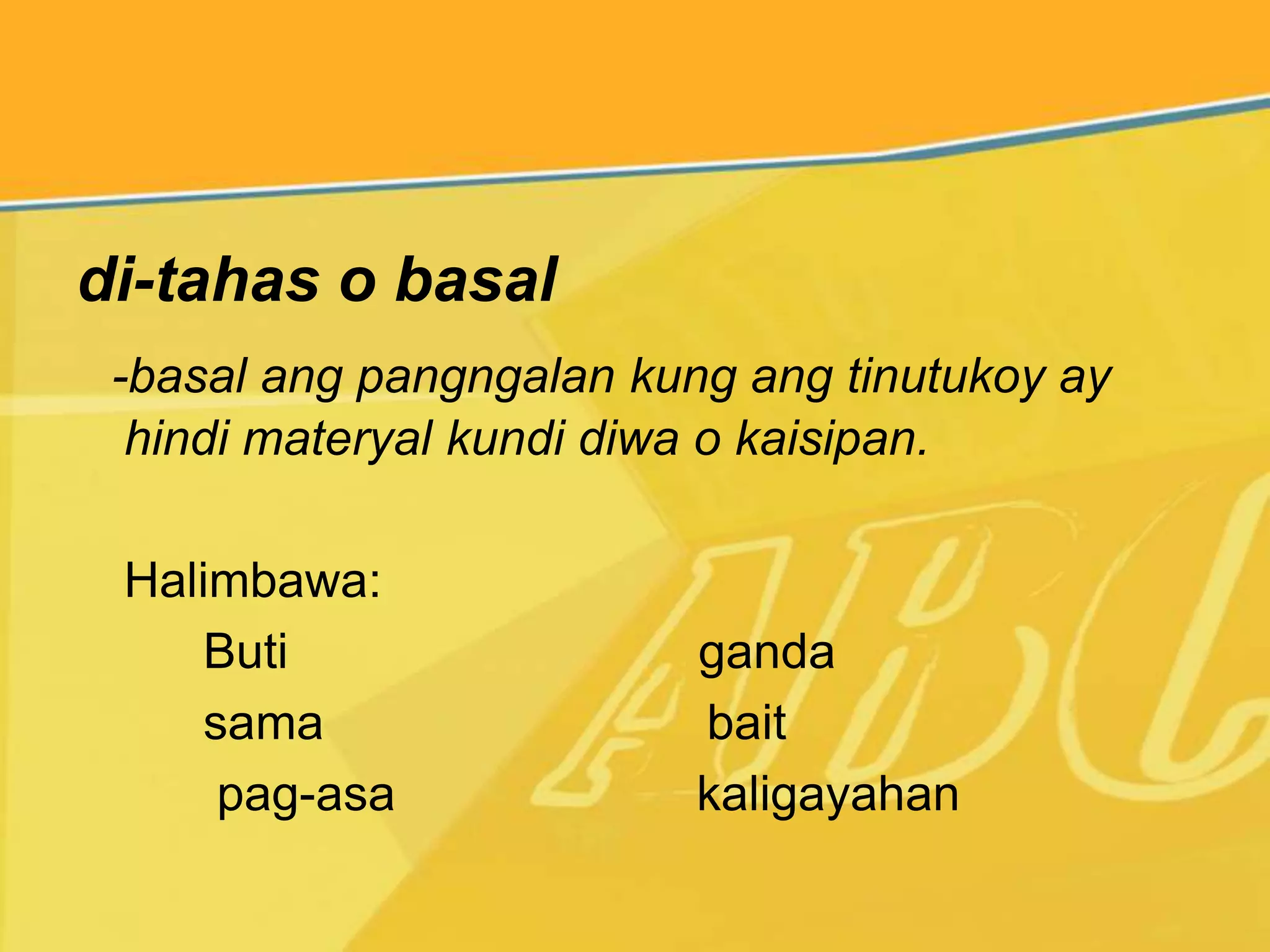 di-tahas o basal

-basal ang pangngalan kung ang tinutukoy ay hindi materyal kundi diwa o kaisipan.

Halimbawa:

Buti
sama
pag-asa

ganda
bait
kaligayahan

ABC